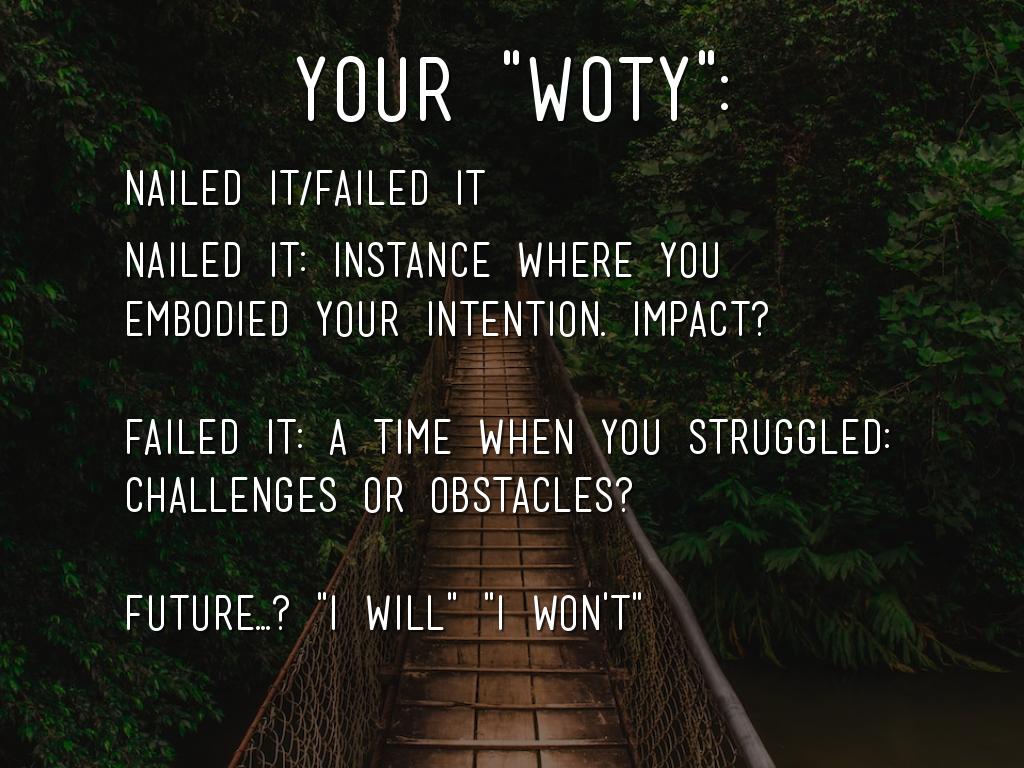 YOUR "WOTY":

NAILED IT/FAILED IT

NAILED IT: INSTANCE WHERE YOU EMBODIED YOUR INTENTION. IMPACT?

FAILED IT: A TIME WHEN YOU STRUGGLED: CHALLENGES OR OBSTACLES?

FUTURE...? "I WILL" "I WON'T"